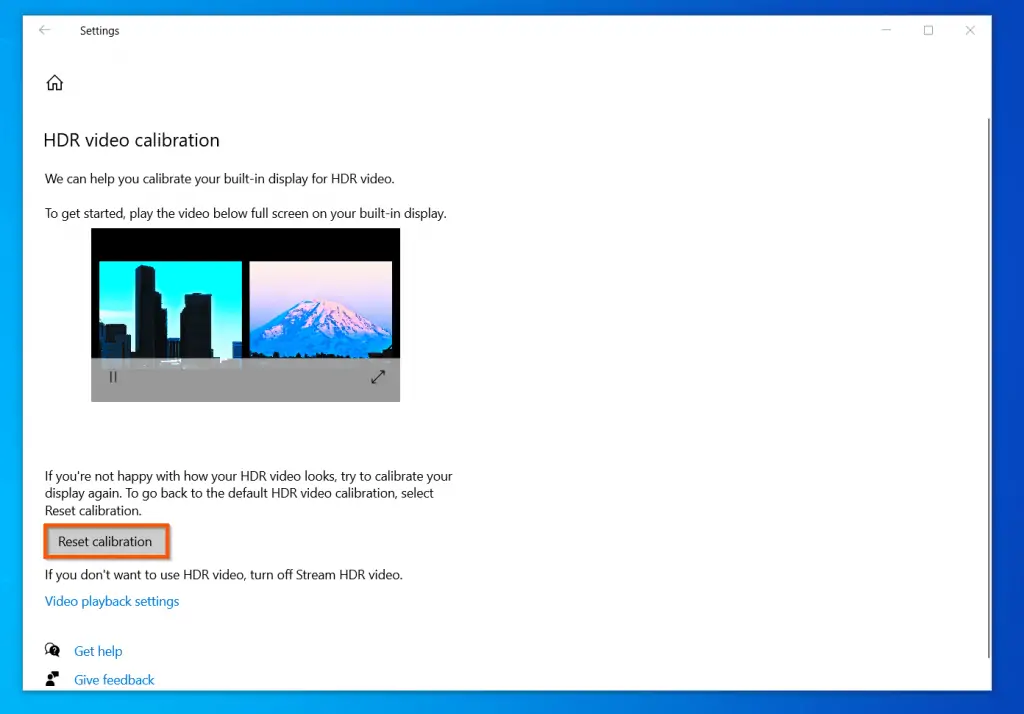 Settings

HDR video calibration

We can help you calibrate your built-in display for HDR video.

To get started, play the video below full screen on your built-in display.

If you're not happy with how your HDR video looks, try to calibrate your display again. To go back to the default HDR video calibration, select Reset calibration.

Reset calibration

If you don't want to use HDR video, turn off Stream HDR video.

Video playback settings

Get help

Give feedback